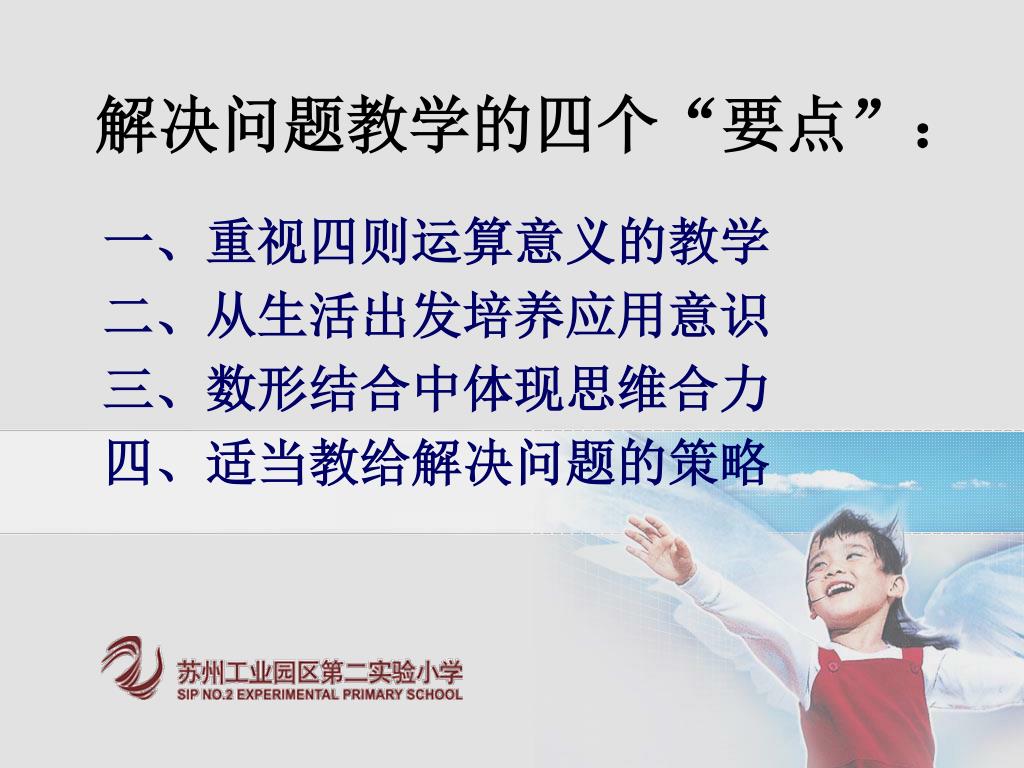 解决问题教学的四个“要点”：

一、重视四则运算意义的教学
二、从生活出发培养应用意识
三、数形结合中体现思维合力
四、适当教给解决问题的策略

苏州工业园区第二实验小学
SIP NO.2 EXPERIMENTAL PRIMARY SCHOOL